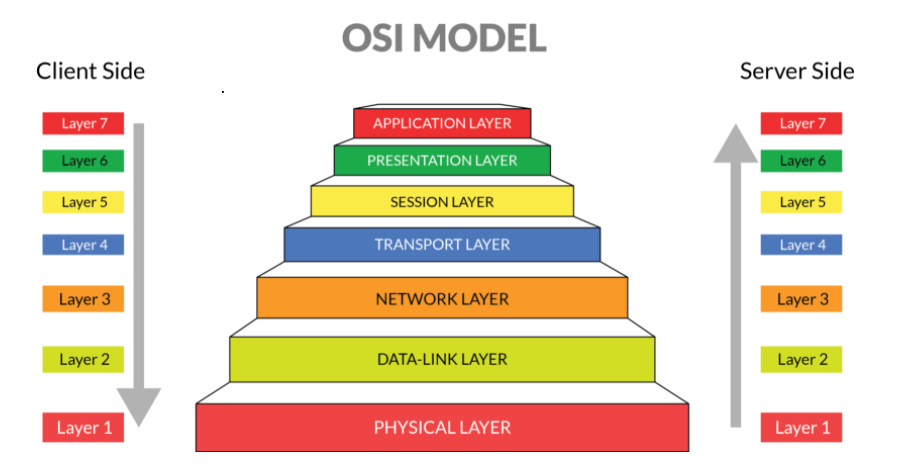 OSI MODEL

Client Side

Layer 7
Layer 6
Layer 5
Layer 4
Layer 3
Layer 2
Layer 1

APPLICATION LAYER
PRESENTATION LAYER
SESSION LAYER
TRANSPORT LAYER
NETWORK LAYER
DATA-LINK LAYER
PHYSICAL LAYER

Server Side

Layer 7
Layer 6
Layer 5
Layer 4
Layer 3
Layer 2
Layer 1